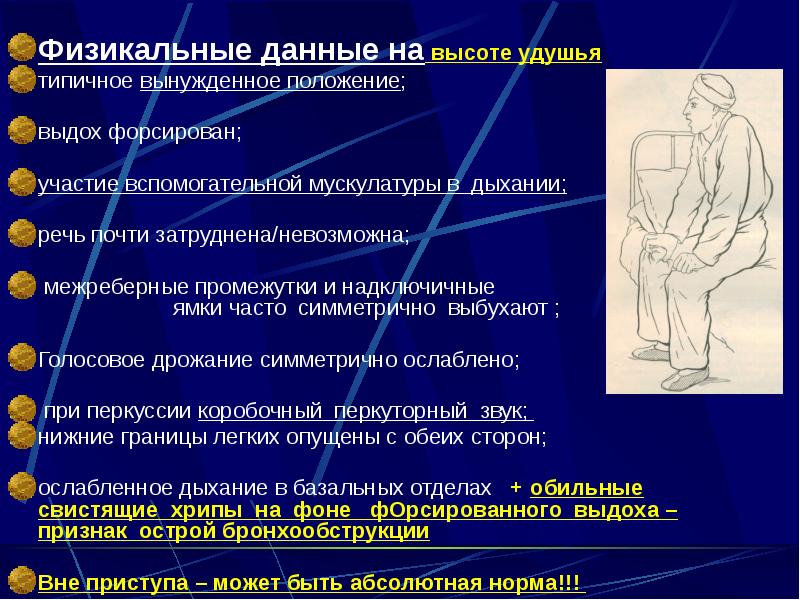 Физикальные данные на высоте удушья

типичное вынужденное положение;

выдох форсирован;

участие вспомогательной мускулатуры в дыхании;

речь почти затруднена/невозможна;

межреберные промежутки и надключичные ямки часто симметрично выбухают ;

Голосовое дрожание симметрично ослаблено;

при перкуссии коробочный перкуторный звук;

нижние границы легких опущены с обеих сторон;

ослабленное дыхание в базальных отделах + обильные свистящие хрипы на фоне фОрсированного выдоха – признак острой бронхообструкции

Вне приступа – может быть абсолютная норма!!!